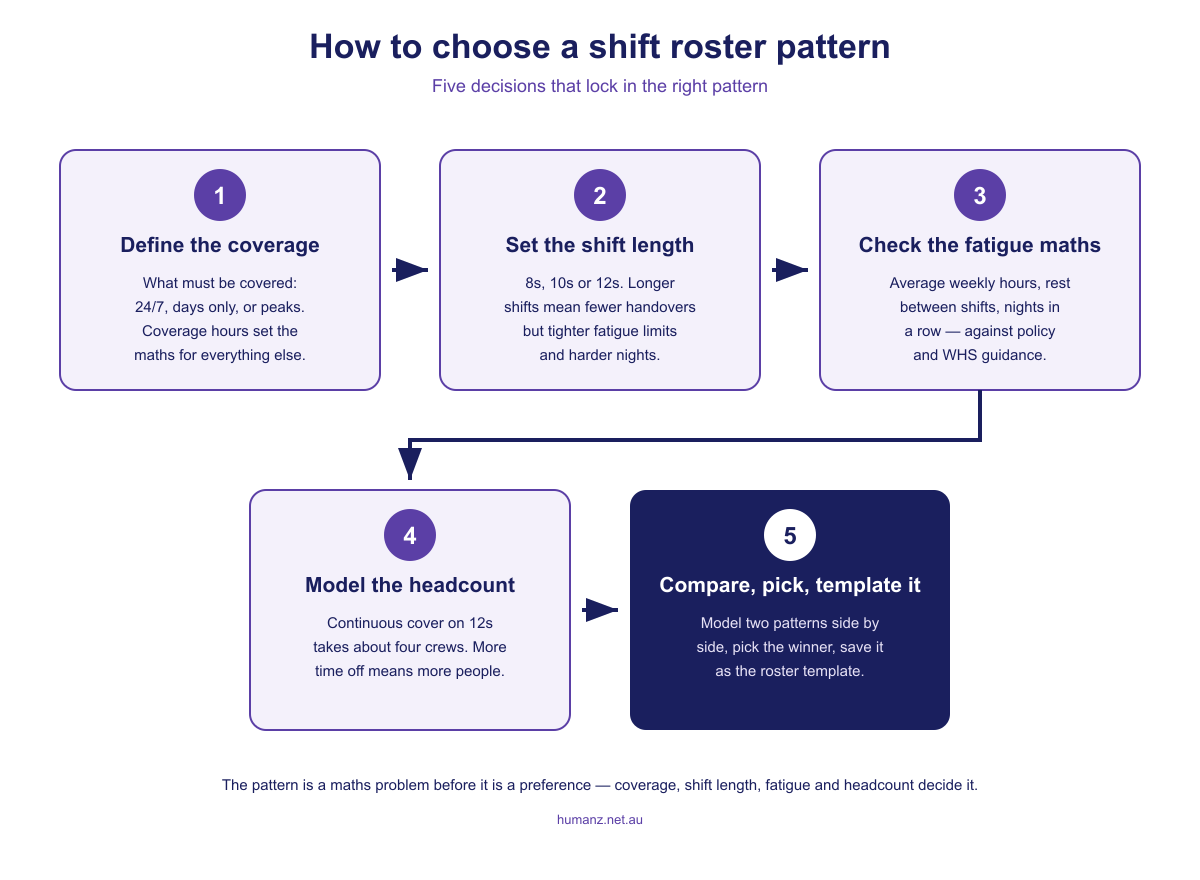 How to choose a shift roster pattern

Five decisions that lock in the right pattern

1

Define the coverage

What must be covered: 24/7, days only, or peaks. Coverage hours set the maths for everything else.

2

Set the shift length

8s, 10s or 12s. Longer shifts mean fewer handovers but tighter fatigue limits and harder nights.

3

Check the fatigue maths

Average weekly hours, rest between shifts, nights in a row — against policy and WHS guidance.

4

Model the headcount

Continuous cover on 12s takes about four crews. More time off means more people.

5

Compare, pick, template it

Model two patterns side by side, pick the winner, save it as the roster template.

The pattern is a maths problem before it is a preference — coverage, shift length, fatigue and headcount decide it.

humanz.net.au